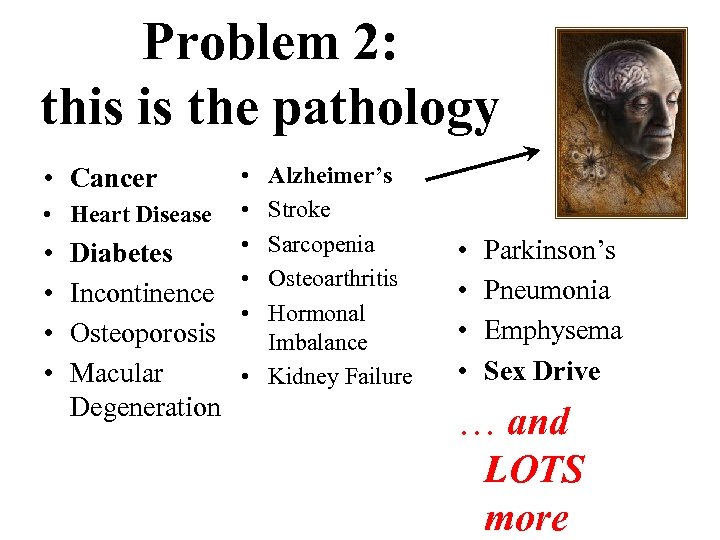 Problem 2:
this is the pathology

• Cancer
• Heart Disease
• Diabetes
• Incontinence
• Osteoporosis
• Macular Degeneration

• Alzheimer's
• Stroke
• Sarcopenia
• Osteoarthritis
• Hormonal Imbalance
• Kidney Failure

• Parkinson's
• Pneumonia
• Emphysema
• Sex Drive

… and LOTS more